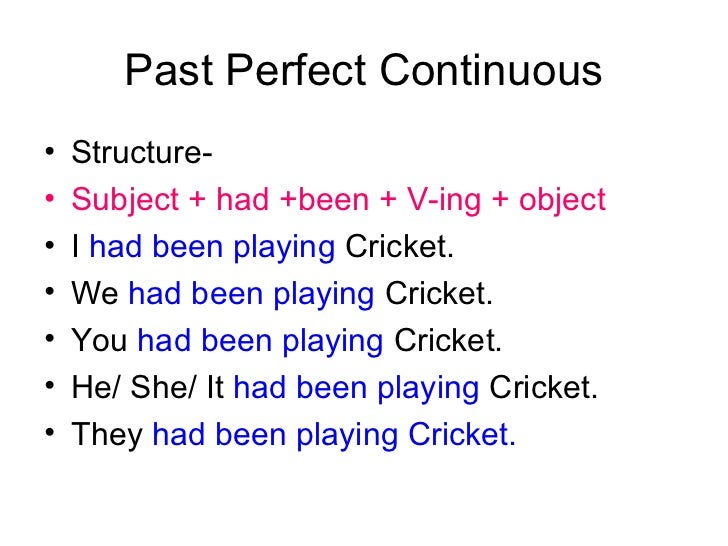 Past Perfect Continuous

• Structure-
• Subject + had +been + V-ing + object
• I had been playing Cricket.
• We had been playing Cricket.
• You had been playing Cricket.
• He/ She/ It had been playing Cricket.
• They had been playing Cricket.